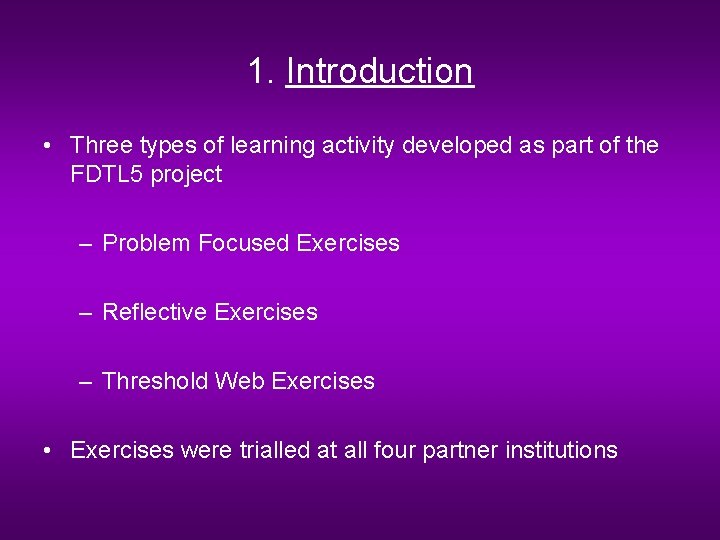 1. Introduction

• Three types of learning activity developed as part of the FDTL5 project

– Problem Focused Exercises

– Reflective Exercises

– Threshold Web Exercises

• Exercises were trialled at all four partner institutions